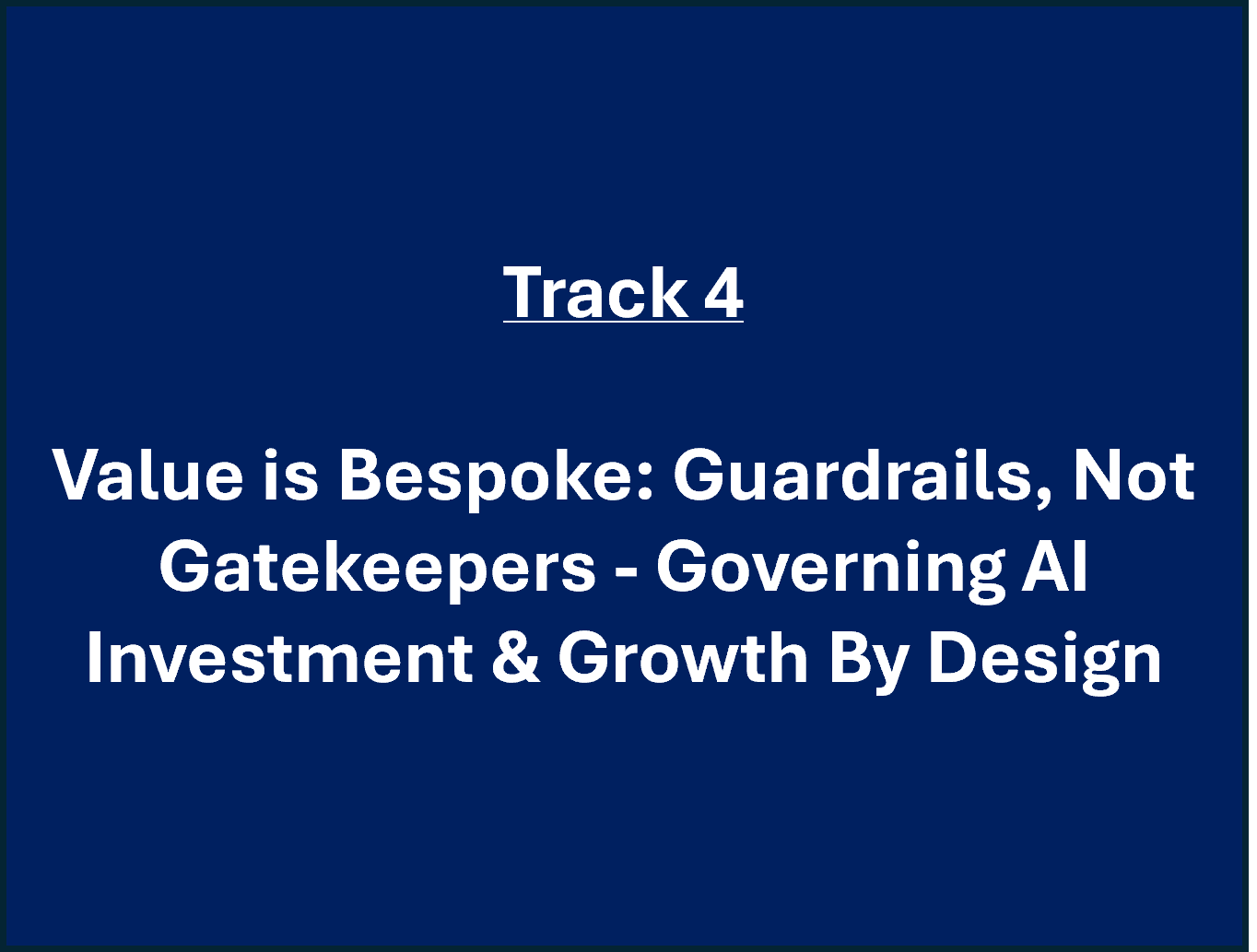 Track 4

Value is Bespoke: Guardrails, Not Gatekeepers - Governing AI Investment & Growth By Design